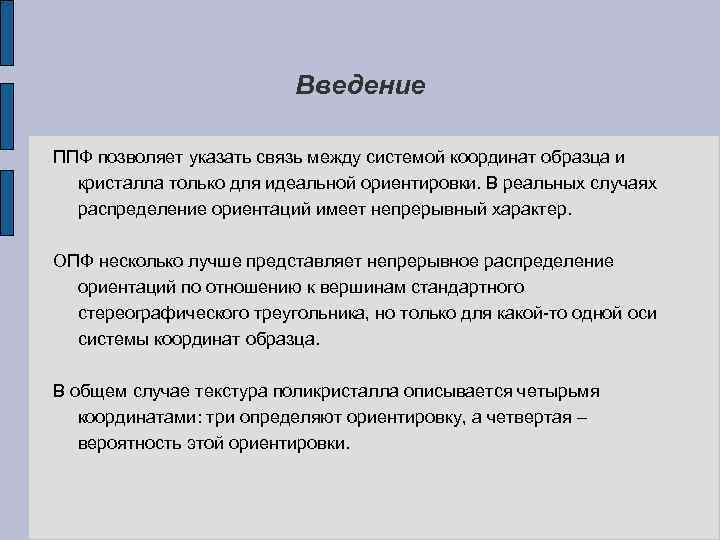 Введение

ППФ позволяет указать связь между системой координат образца и кристалла только для идеальной ориентировки. В реальных случаях распределение ориентаций имеет непрерывный характер.

ОПФ несколько лучше представляет непрерывное распределение ориентаций по отношению к вершинам стандартного стереографического треугольника, но только для какой-то одной оси системы координат образца.

В общем случае текстура поликристалла описывается четырьмя координатами: три определяют ориентировку, а четвертая – вероятность этой ориентировки.